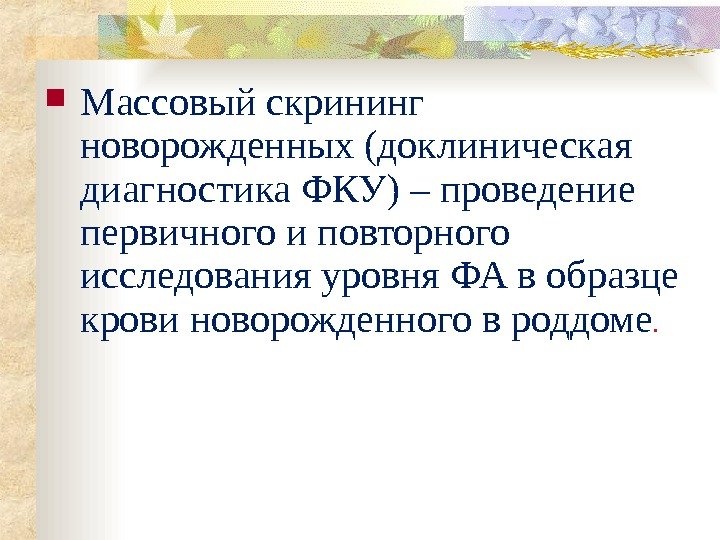 Массовый скрининг новорожденных (доклиническая диагностика ФКУ) – проведение первичного и повторного исследования уровня ФА в образце крови новорожденного в роддоме.